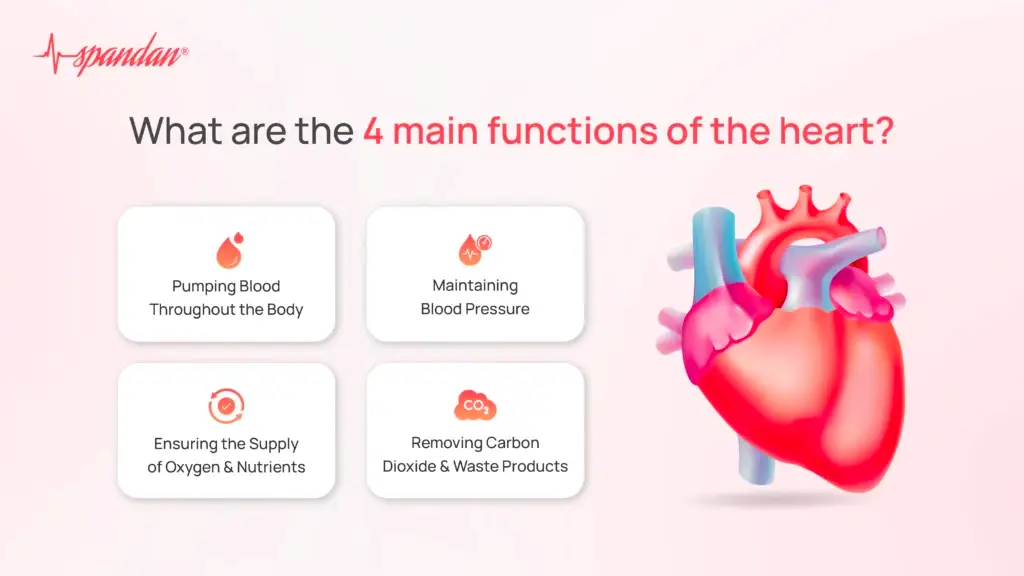 spandan®

What are the 4 main functions of the heart?

Pumping Blood Throughout the Body

Maintaining Blood Pressure

Ensuring the Supply of Oxygen & Nutrients

$CO_2$

Removing Carbon Dioxide & Waste Products